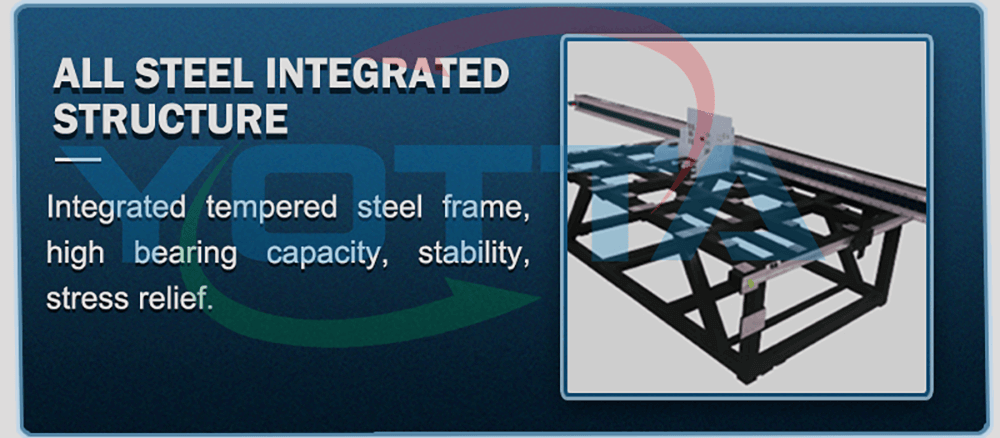 ALL STEEL INTEGRATED STRUCTURE

Integrated tempered steel frame, high bearing capacity, stability, stress relief.

YOTTA